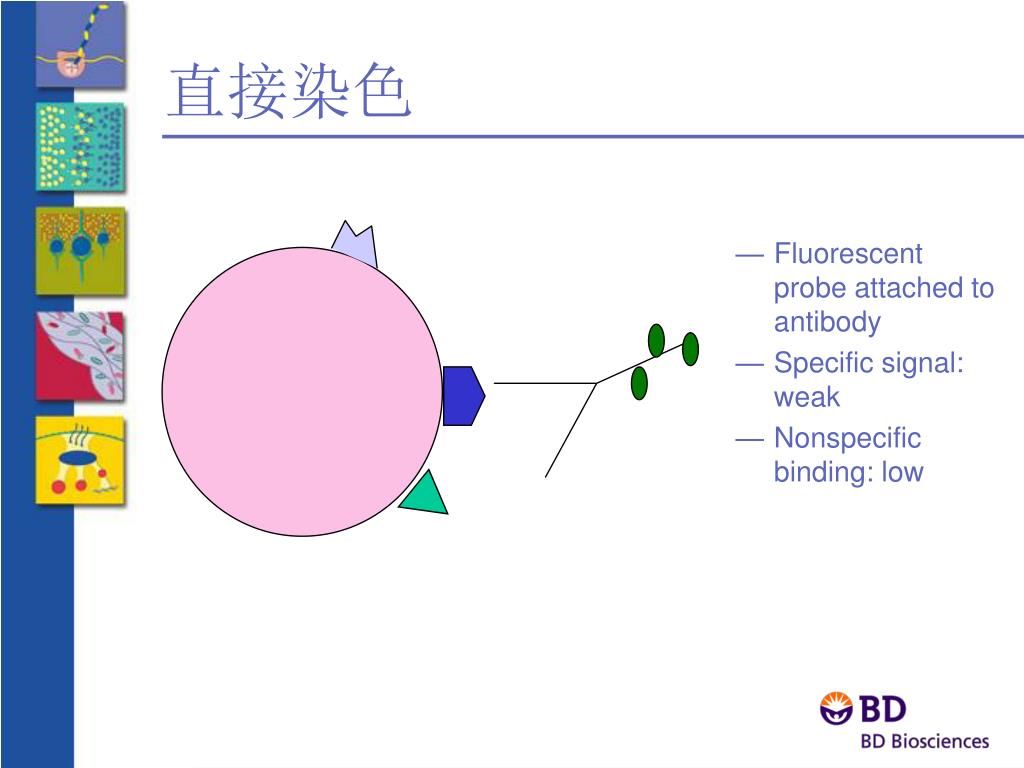 直接染色

— Fluorescent probe attached to antibody

— Specific signal: weak

— Nonspecific binding: low

BD

BD Biosciences